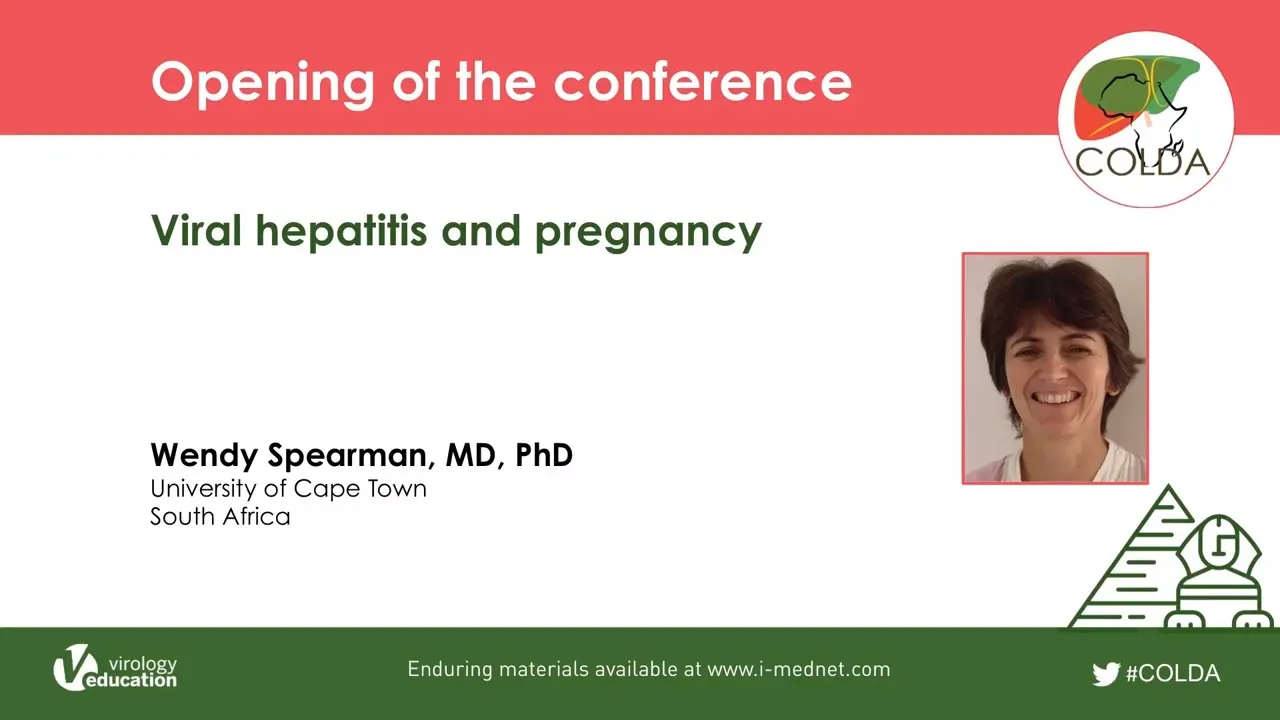 Opening of the conference

COLDA

Viral hepatitis and pregnancy

Wendy Spearman, MD, PhD
University of Cape Town
South Africa

virology education

Enduring materials available at www.i-mednet.com

#COLDA